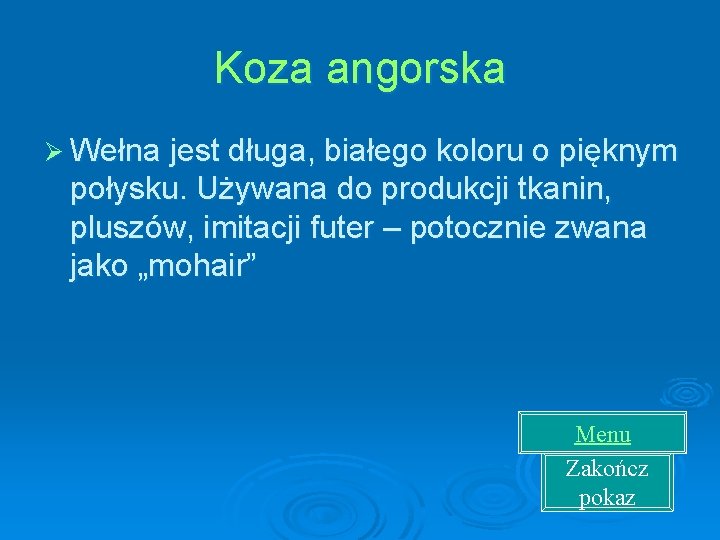 Koza angorska

➢ Wełna jest długa, białego koloru o pięknym połysku. Używana do produkcji tkanin, pluszów, imitacji futer – potocznie zwana jako „mohair”

Menu

Zakończ pokaz